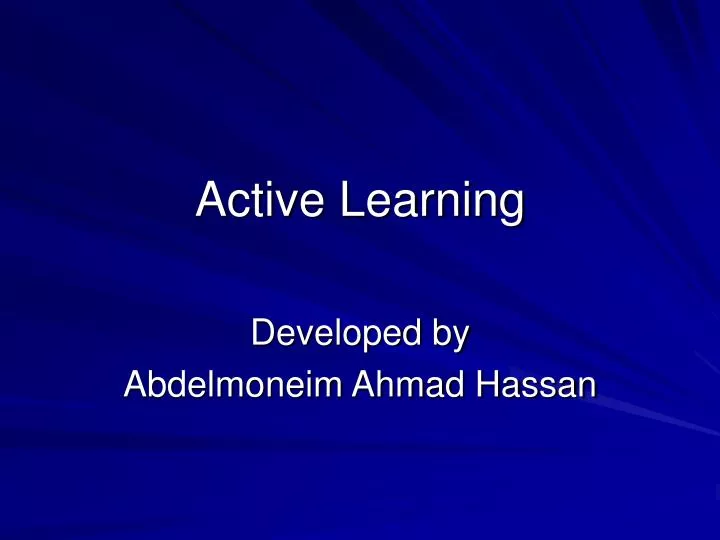 Active Learning

Developed by
Abdelmoneim Ahmad Hassan